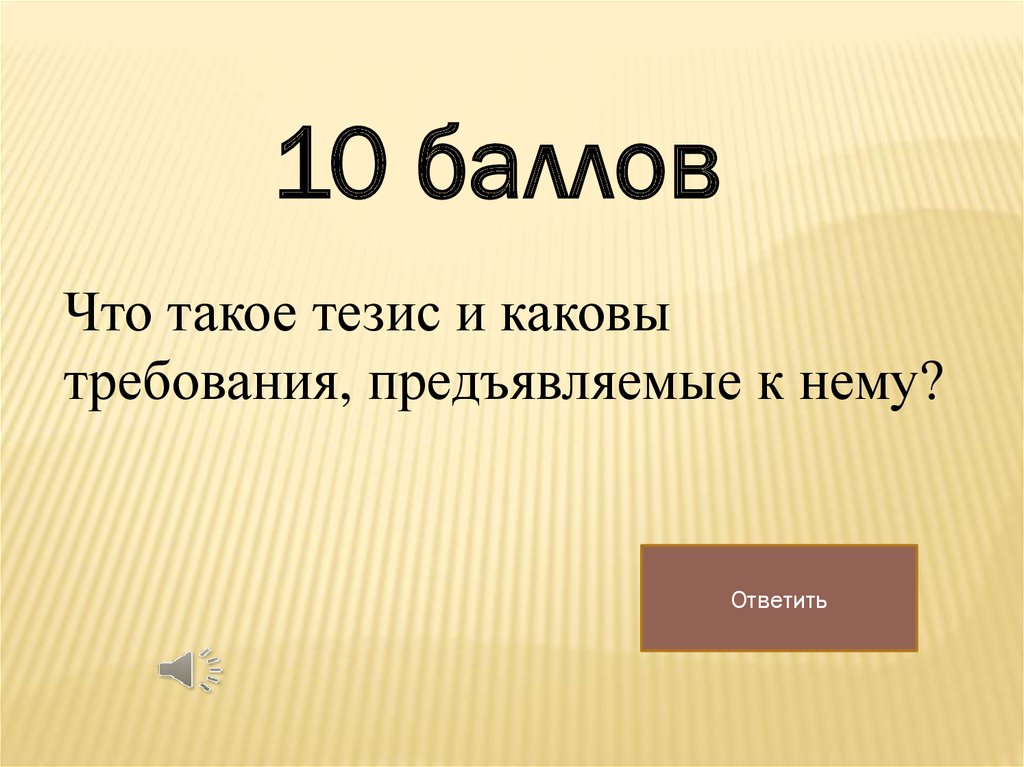 10 баллов

Что такое тезис и каковы требования, предъявляемые к нему?

Ответить